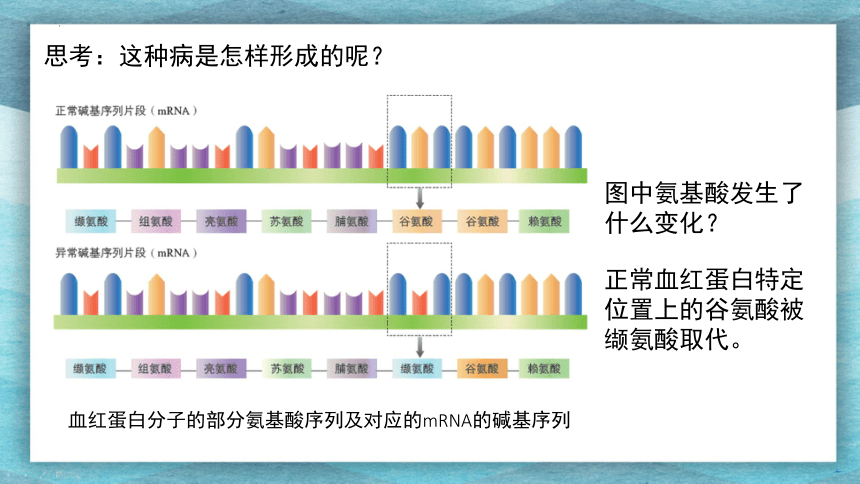 思考：这种病是怎样形成的呢？

正常碱基序列片段（mRNA）

缬氨酸 — 组氨酸 — 亮氨酸 — 苏氨酸 — 脯氨酸 — 谷氨酸 — 谷氨酸 — 赖氨酸

异常碱基序列片段（mRNA）

缬氨酸 — 组氨酸 — 亮氨酸 — 苏氨酸 — 脯氨酸 — 缬氨酸 — 谷氨酸 — 赖氨酸

血红蛋白分子的部分氨基酸序列及对应的mRNA的碱基序列

图中氨基酸发生了什么变化？

正常血红蛋白特定位置上的谷氨酸被缬氨酸取代。